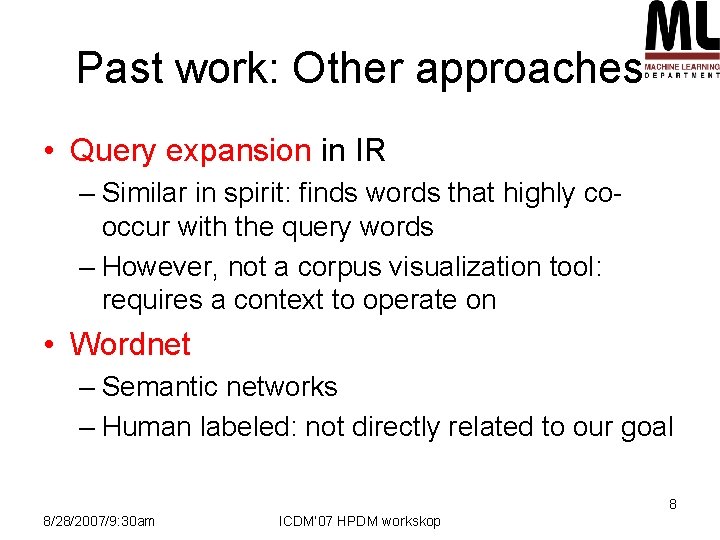 ML
MACHINE LEARNING
DEPARTMENT

Past work: Other approaches

• Query expansion in IR
– Similar in spirit: finds words that highly co-occur with the query words
– However, not a corpus visualization tool: requires a context to operate on
• Wordnet
– Semantic networks
– Human labeled: not directly related to our goal

8

8/28/2007/9:30am ICDM'07 HPDM workskop